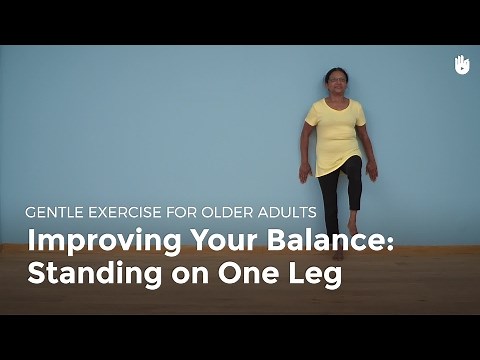 GENTLE EXERCISE FOR OLDER ADULTS
Improving Your Balance: Standing on One Leg